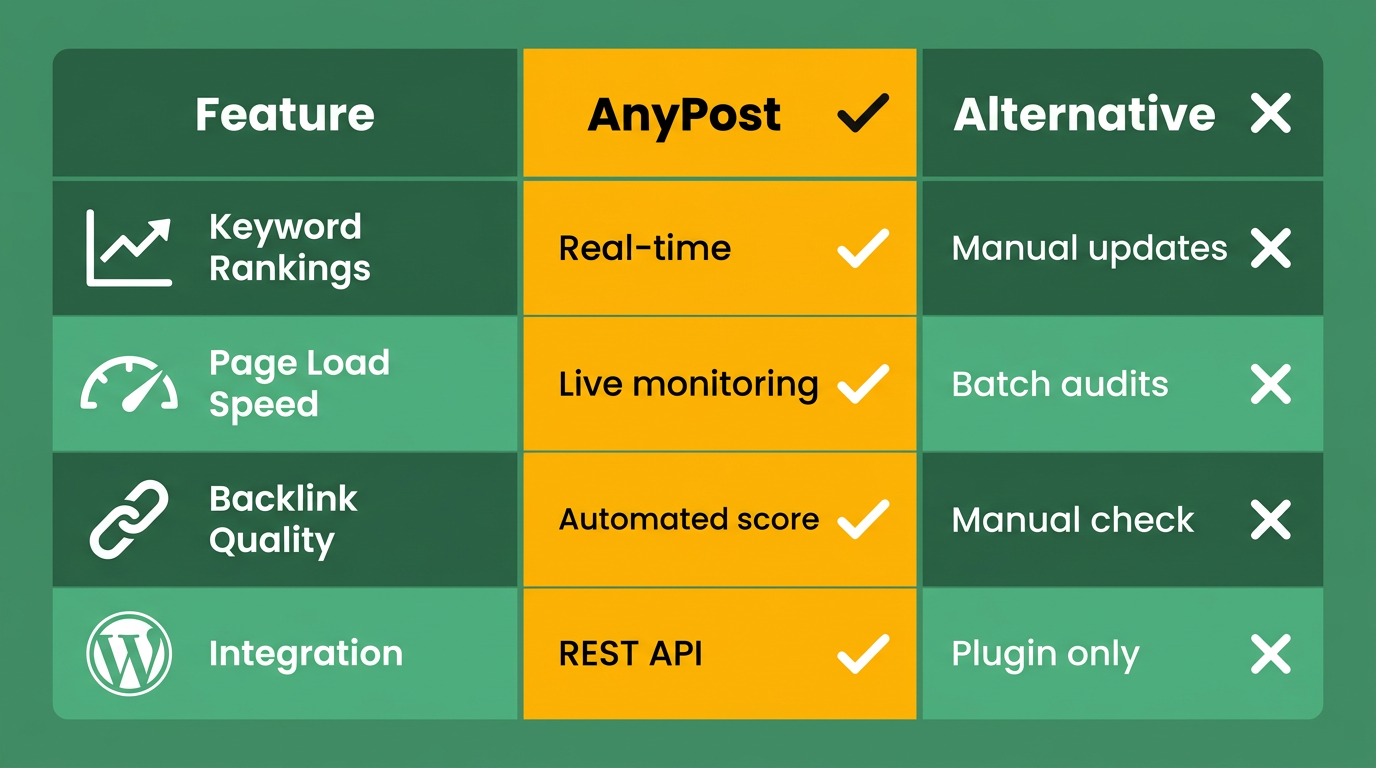 | Feature | AnyPost ✓ | Alternative ✕ |
|---|---|---|
| Keyword Rankings | Real-time ✓ | Manual updates ✕ |
| Page Load Speed | Live monitoring ✓ | Batch audits ✕ |
| Backlink Quality | Automated score ✓ | Manual check ✕ |
| Integration | REST API ✓ | Plugin only ✕ |